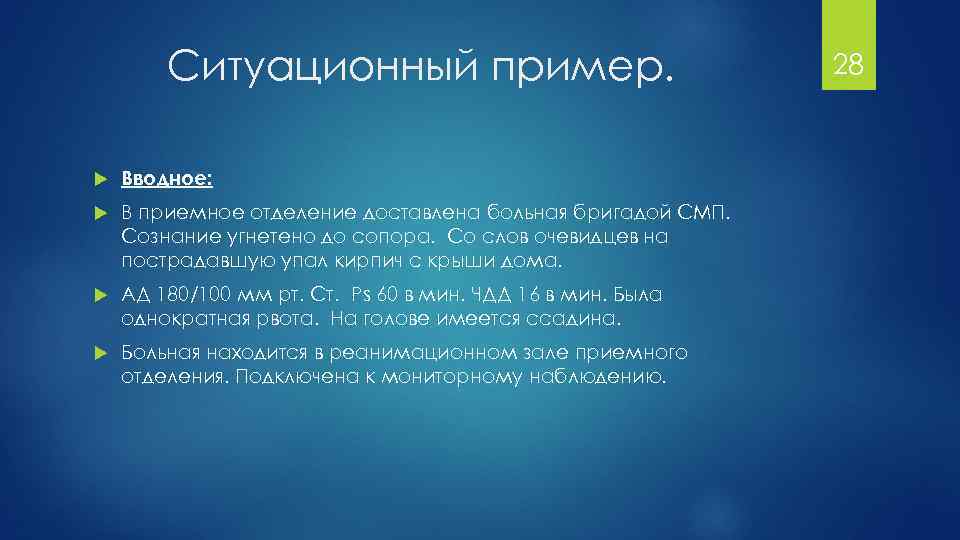 Ситуационный пример.

28

Вводное:

В приемное отделение доставлена больная бригадой СМП. Сознание угнетено до сопора. Со слов очевидцев на пострадавшую упал кирпич с крыши дома.

АД 180/100 мм рт. Ст. Ps 60 в мин. ЧДД 16 в мин. Была однократная рвота. На голове имеется ссадина.

Больная находится в реанимационном зале приемного отделения. Подключена к мониторному наблюдению.